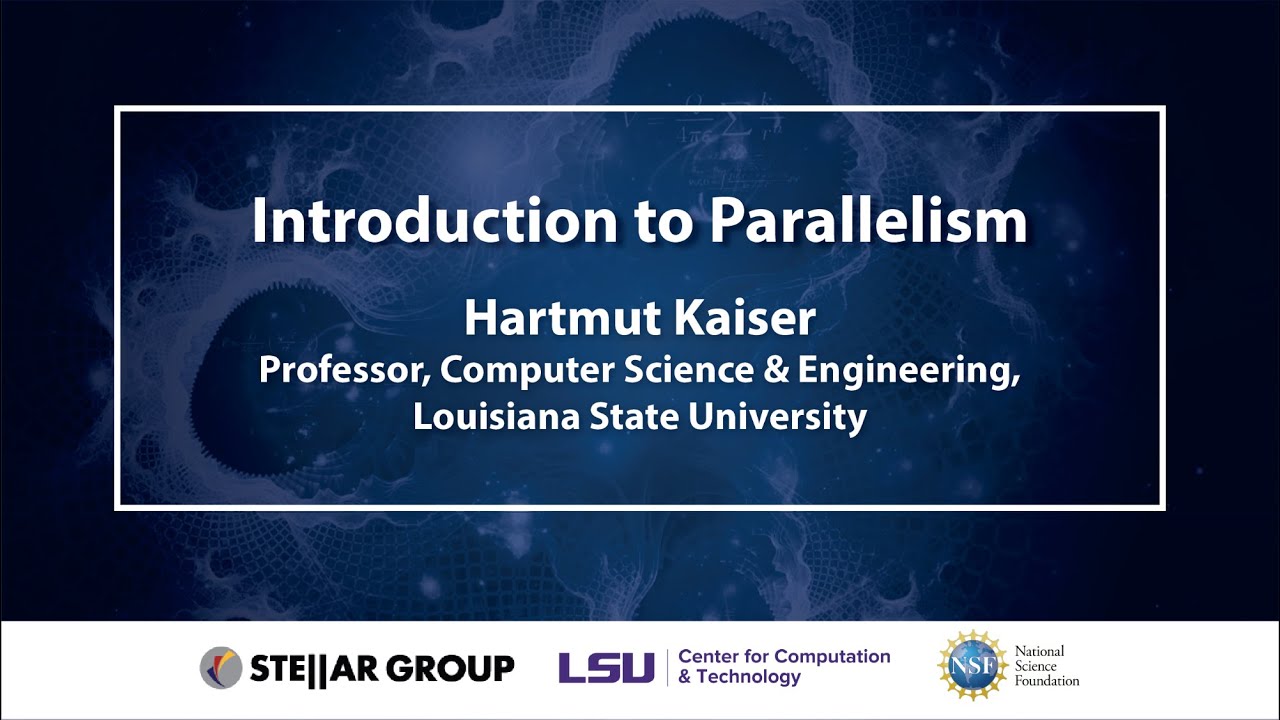 Introduction to Parallelism

Hartmut Kaiser
Professor, Computer Science & Engineering, Louisiana State University

STE||AR GROUP

LSU | Center for Computation & Technology

NSF National Science Foundation